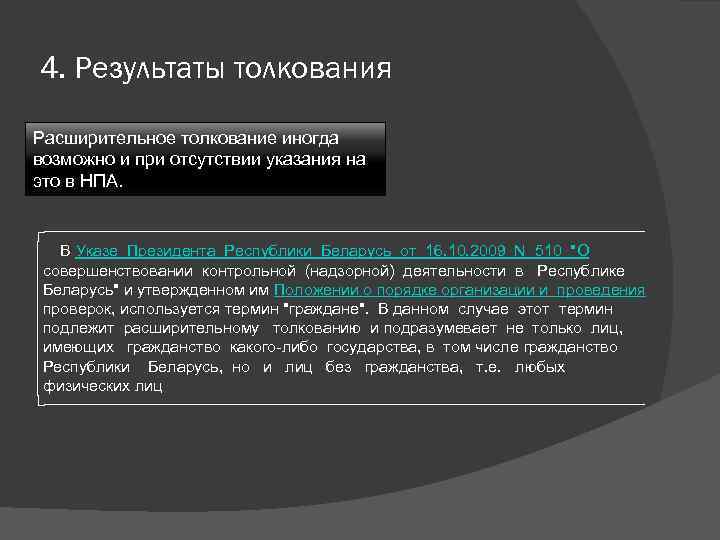 4. Результаты толкования

Расширительное толкование иногда возможно и при отсутствии указания на это в НПА.

В Указе Президента Республики Беларусь от 16.10.2009 N 510 "О совершенствовании контрольной (надзорной) деятельности в Республике Беларусь" и утвержденном им Положении о порядке организации и проведения проверок, используется термин "граждане". В данном случае этот термин подлежит расширительному толкованию и подразумевает не только лиц, имеющих гражданство какого-либо государства, в том числе гражданство Республики Беларусь, но и лиц без гражданства, т.е. любых физических лиц